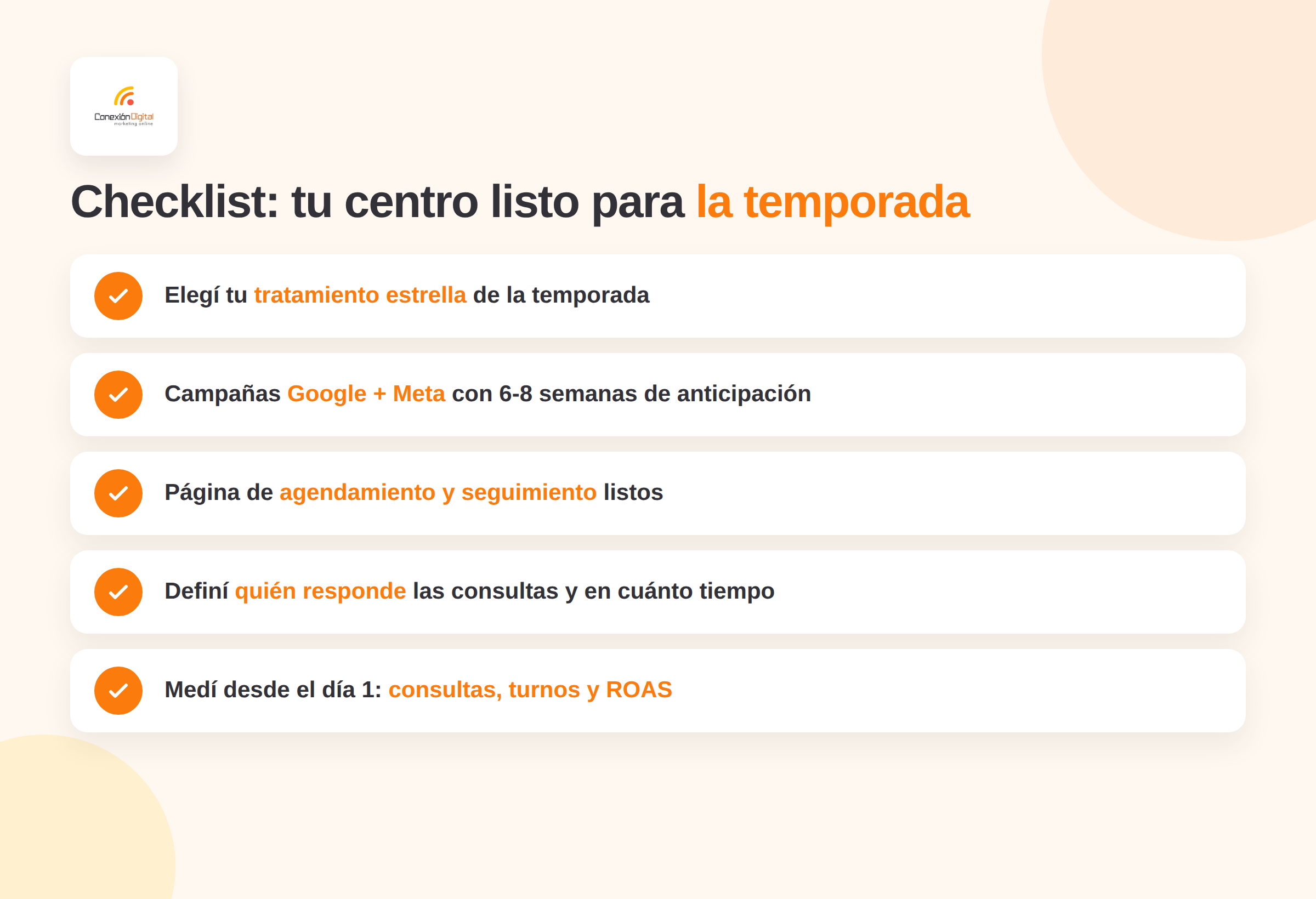 ConexiónDigital
marketing online

Checklist: tu centro listo para la temporada

Elegí tu tratamiento estrella de la temporada

Campañas Google + Meta con 6-8 semanas de anticipación

Página de agendamiento y seguimiento listos

Definí quién responde las consultas y en cuánto tiempo

Medí desde el día 1: consultas, turnos y ROAS